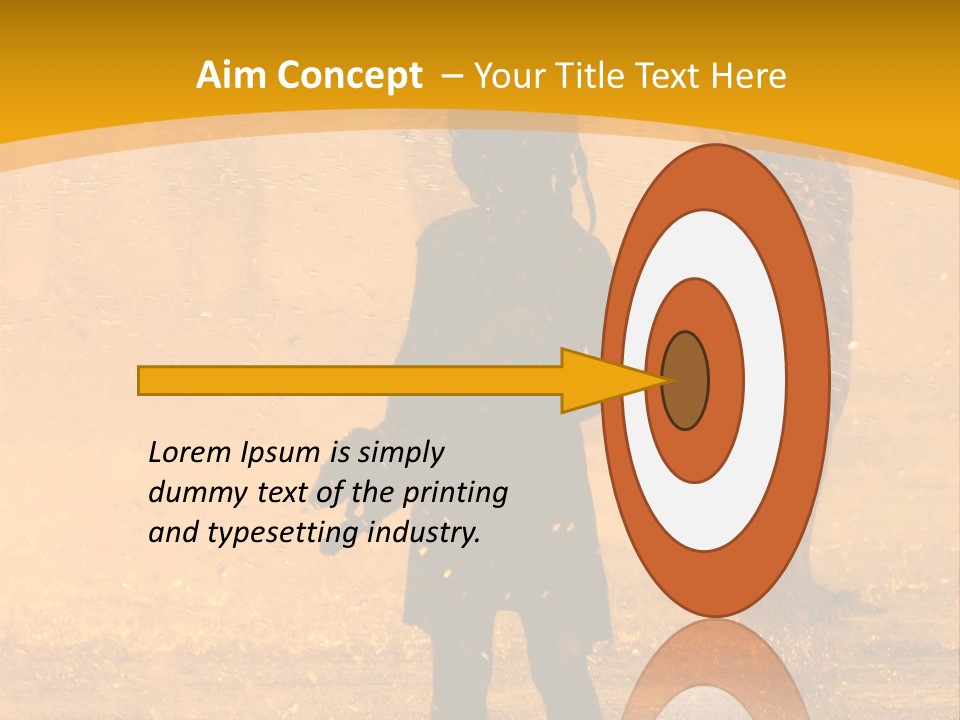 Aim Concept – Your Title Text Here

Lorem Ipsum is simply dummy text of the printing and typesetting industry.